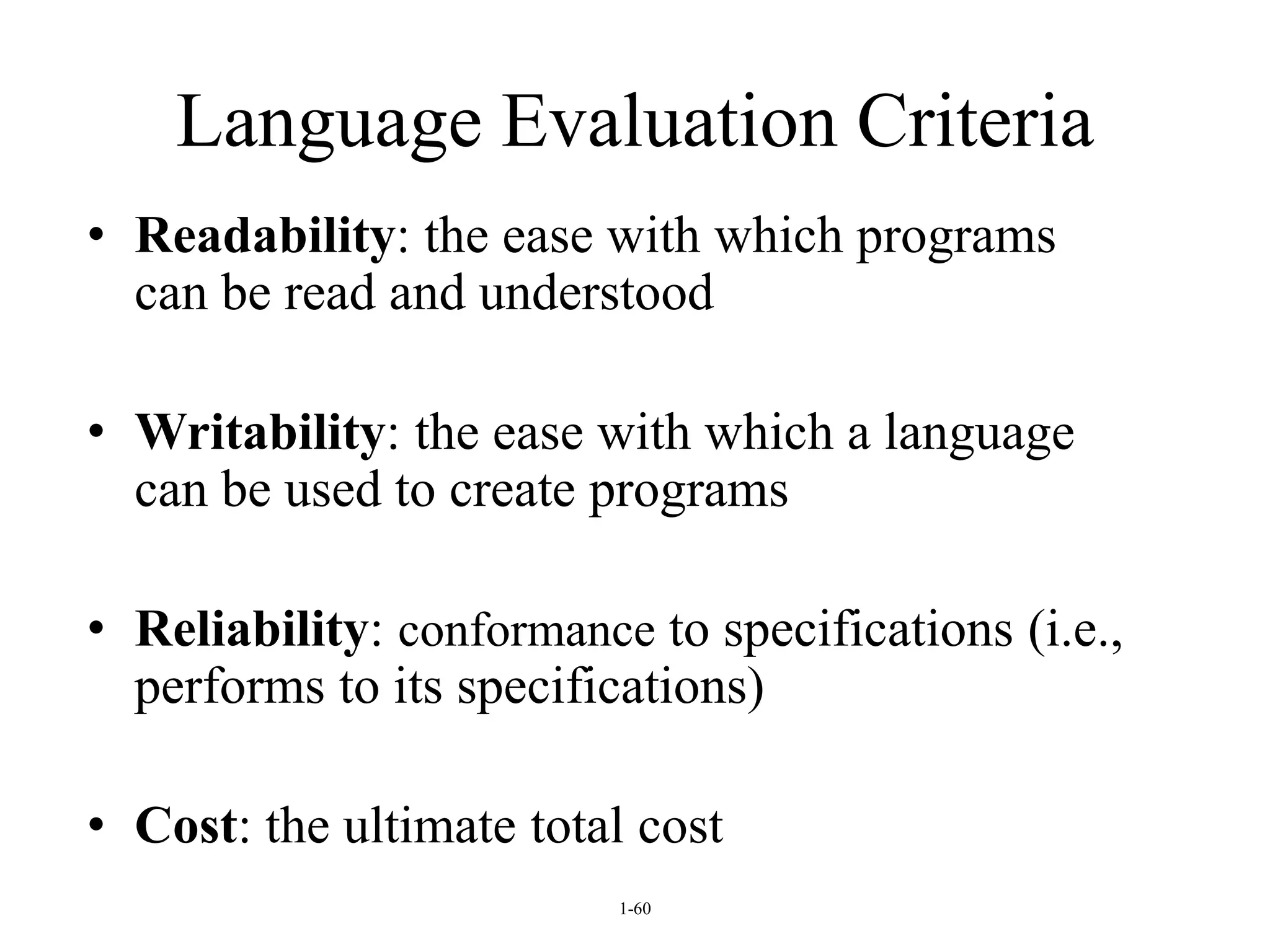 Language Evaluation Criteria

• Readability: the ease with which programs can be read and understood

• Writability: the ease with which a language can be used to create programs

• Reliability: conformance to specifications (i.e., performs to its specifications)

• Cost: the ultimate total cost

1-60